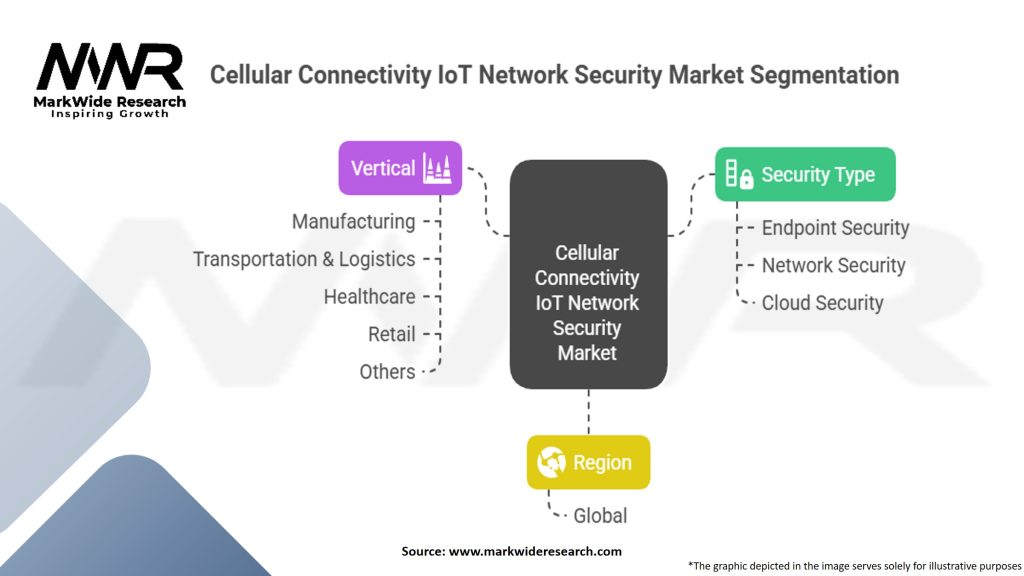 MWR
MarkWide Research
Inspiring Growth

Cellular Connectivity IoT Network Security Market Segmentation

Vertical
Manufacturing
Transportation & Logistics
Healthcare
Retail
Others

Cellular Connectivity IoT Network Security Market

Security Type
Endpoint Security
Network Security
Cloud Security

Region
Global

Source: www.markwideresearch.com

*The graphic depicted in the image serves solely for illustrative purposes